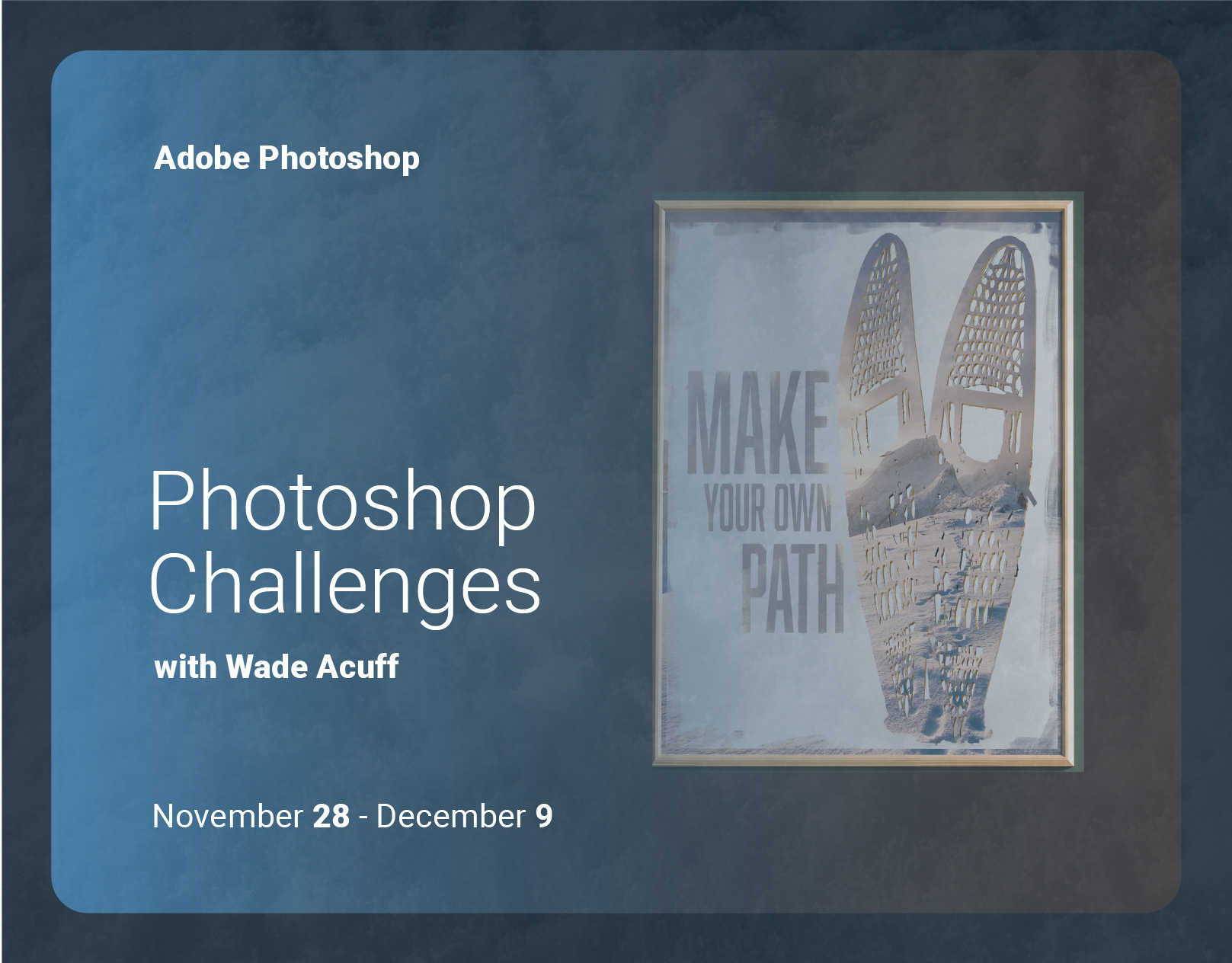 Adobe Photoshop

Photoshop Challenges

with Wade Acuff

November 28 - December 9

MAKE YOUR OWN PATH